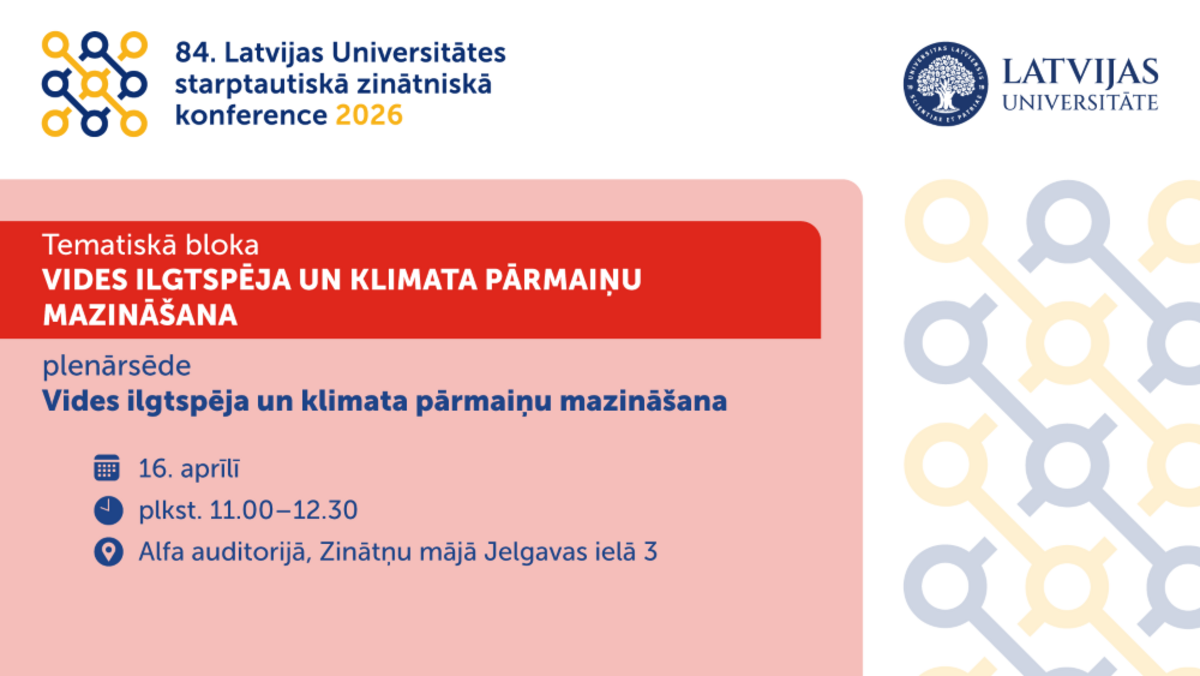 84. Latvijas Universitātes starptautiskā zinātniskā konference 2026

UNIVERSITAS LATVIENSIS
SCIENTIAE ET PATRIAE

LATVIJAS UNIVERSITĀTE

Tematiskā bloka
VIDES ILGTSPĒJA UN KLIMATA PĀRMAIŅU MAZINĀŠANA

plenārsēde
Vides ilgtspēja un klimata pārmaiņu mazināšana

16. aprīlī

plkst. 11.00–12.30

Alfa auditorijā, Zinātņu mājā Jelgavas ielā 3